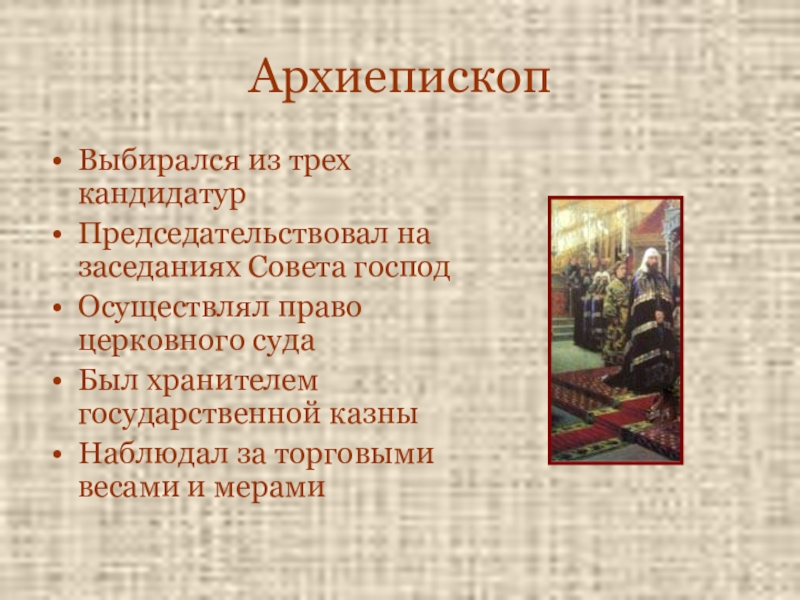 Архиепископ

• Выбирался из трех кандидатур
• Председательствовал на заседаниях Совета господ
• Осуществлял право церковного суда
• Был хранителем государственной казны
• Наблюдал за торговыми весами и мерами